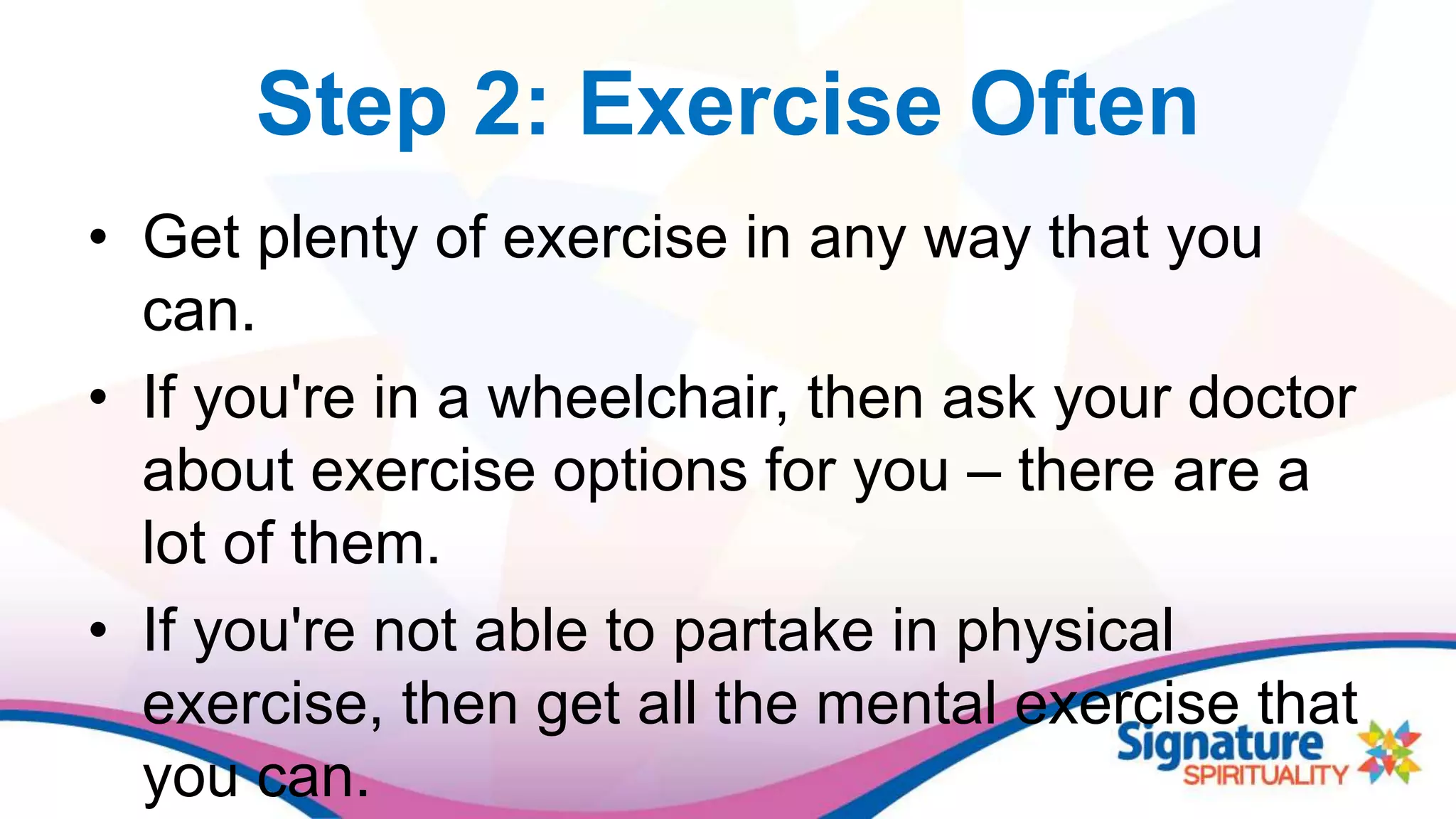 Step 2: Exercise Often

• Get plenty of exercise in any way that you can.
• If you're in a wheelchair, then ask your doctor about exercise options for you – there are a lot of them.
• If you're not able to partake in physical exercise, then get all the mental exercise that you can.

Signature
SPIRITUALITY